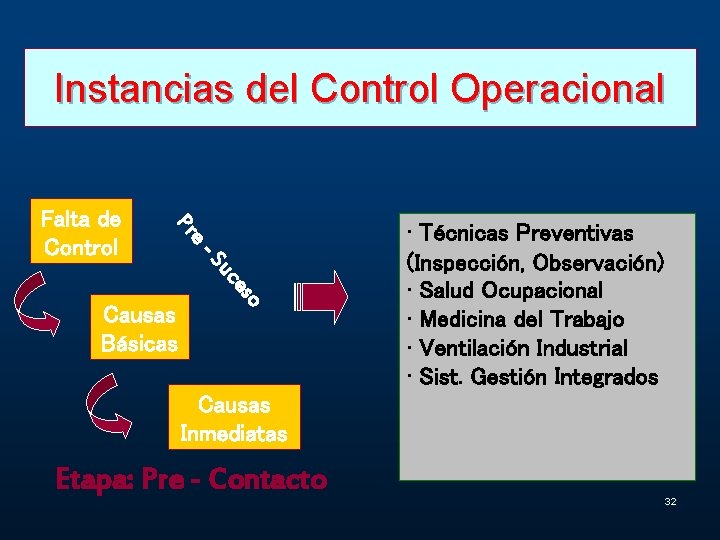 Instancias del Control Operacional

Falta de Control

Pre - Suceso

Causas Básicas

Causas Inmediatas

Etapa: Pre - Contacto

· Técnicas Preventivas (Inspección, Observación)
· Salud Ocupacional
· Medicina del Trabajo
· Ventilación Industrial
· Sist. Gestión Integrados

32